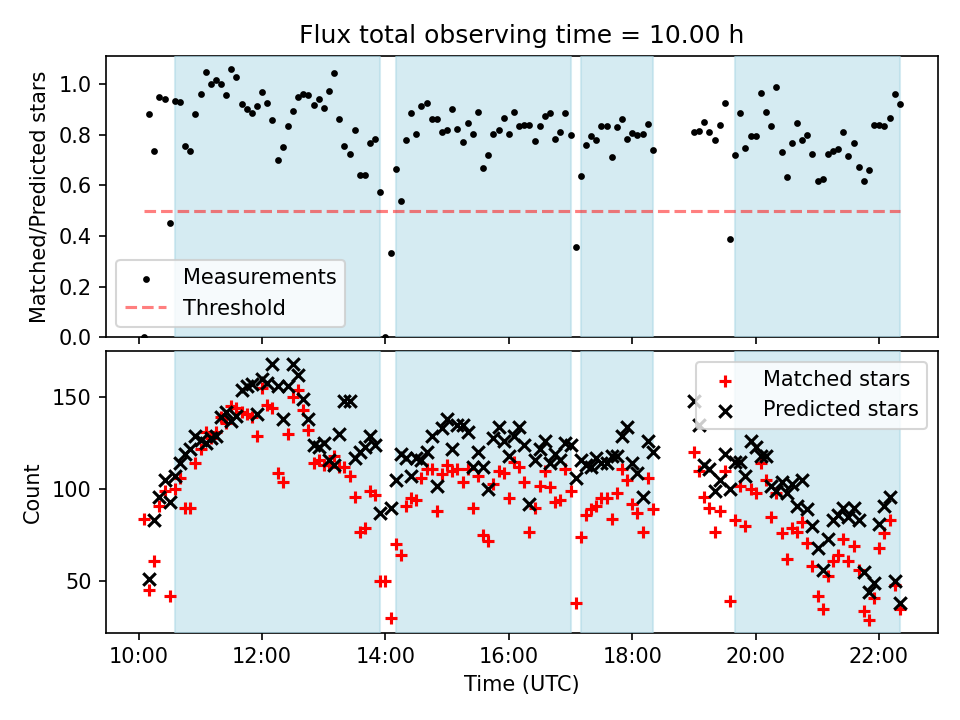 Flux total observing time = 10.00 h

Matched/Predicted stars

1.0
0.8
0.6
0.4
0.2
0.0

Measurements
Threshold

Count

150
100
50

Matched stars
Predicted stars

10:00
12:00
14:00
16:00
18:00
20:00
22:00

Time (UTC)